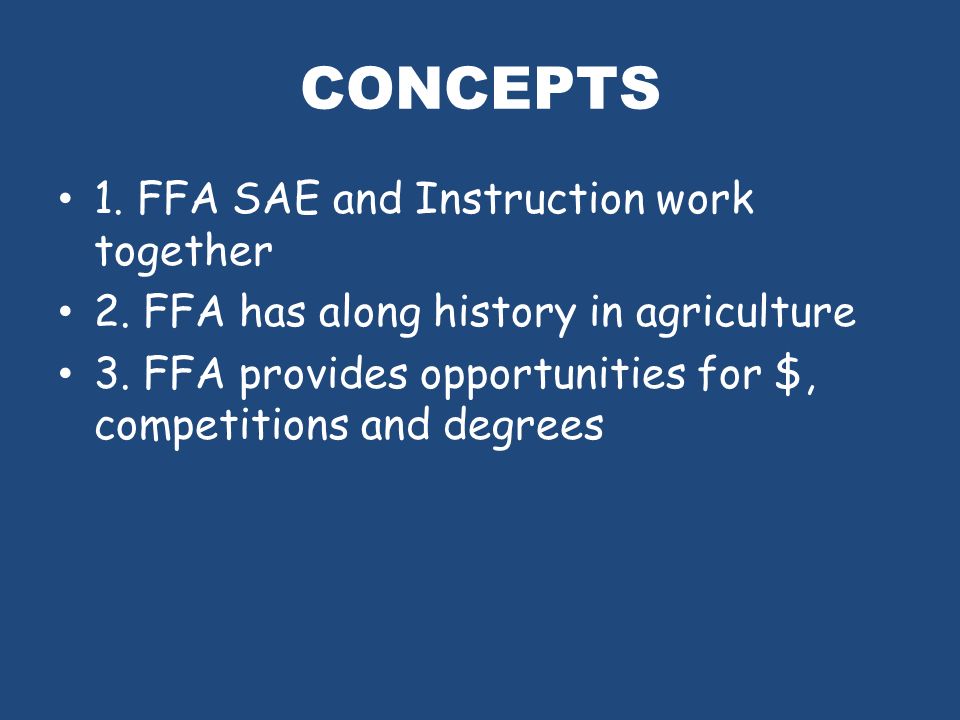 CONCEPTS

• 1. FFA SAE and Instruction work together
• 2. FFA has along history in agriculture
• 3. FFA provides opportunities for \$, competitions and degrees